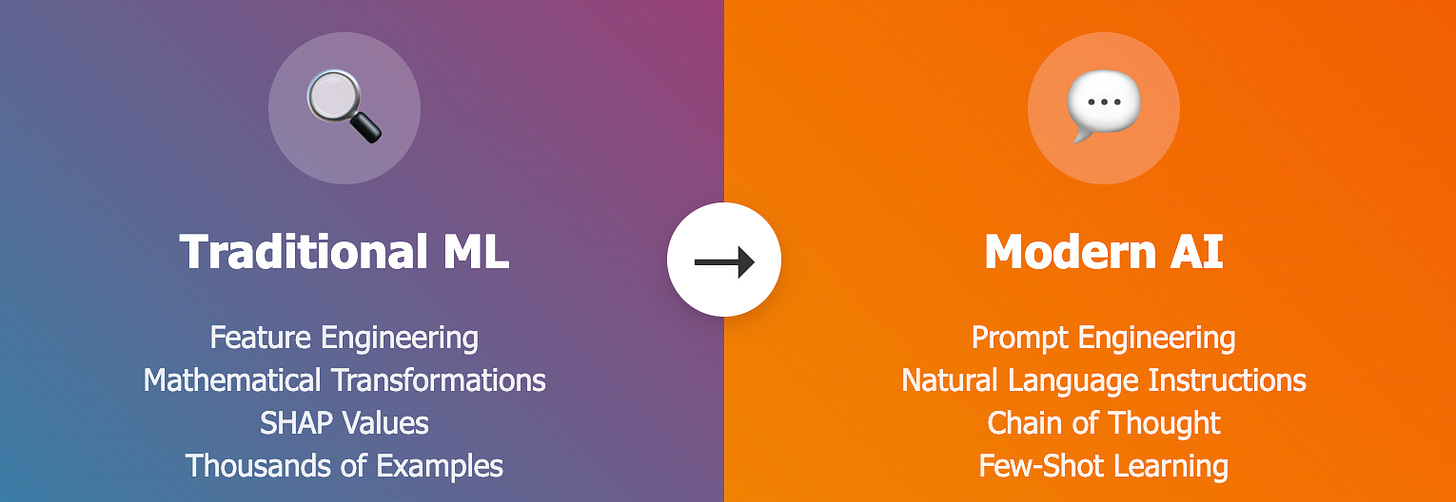 Traditional ML

Feature Engineering
Mathematical Transformations
SHAP Values
Thousands of Examples

→

Modern AI

Prompt Engineering
Natural Language Instructions
Chain of Thought
Few-Shot Learning